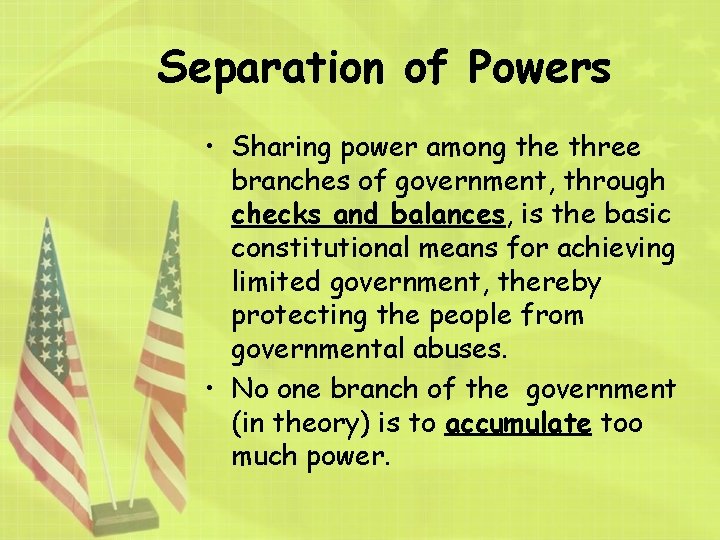 Separation of Powers

• Sharing power among the three branches of government, through checks and balances, is the basic constitutional means for achieving limited government, thereby protecting the people from governmental abuses.

• No one branch of the government (in theory) is to accumulate too much power.